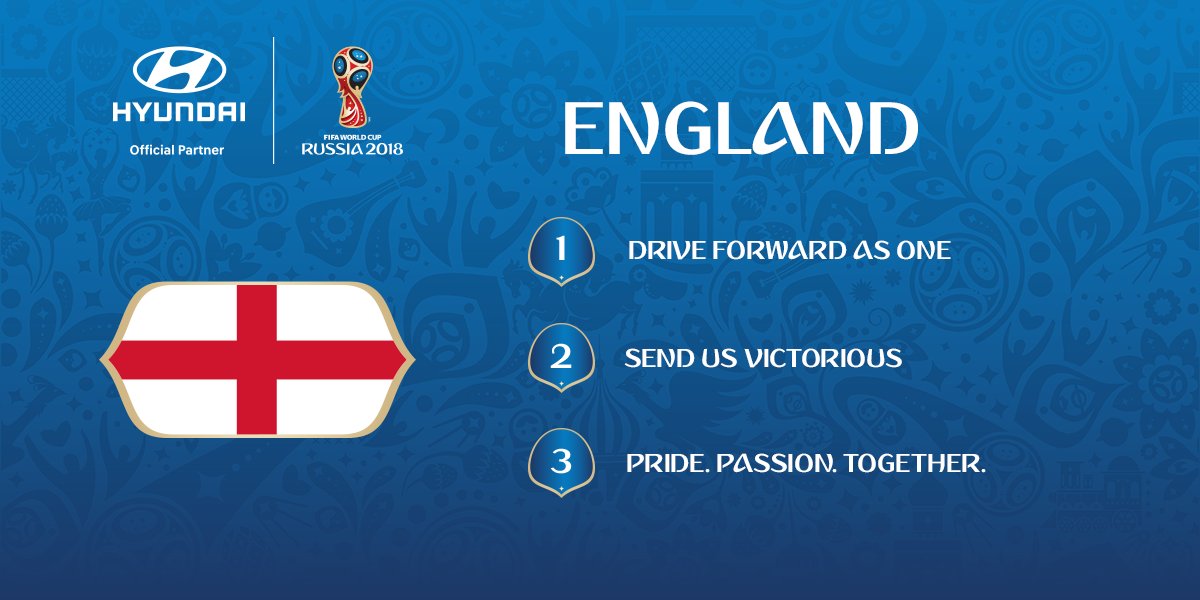 HYUNDAI
Official Partner

FIFA WORLD CUP
RUSSIA 2018

ENGLAND

1 DRIVE FORWARD AS ONE

2 SEND US VICTORIOUS

3 PRIDE. PASSION. TOGETHER.